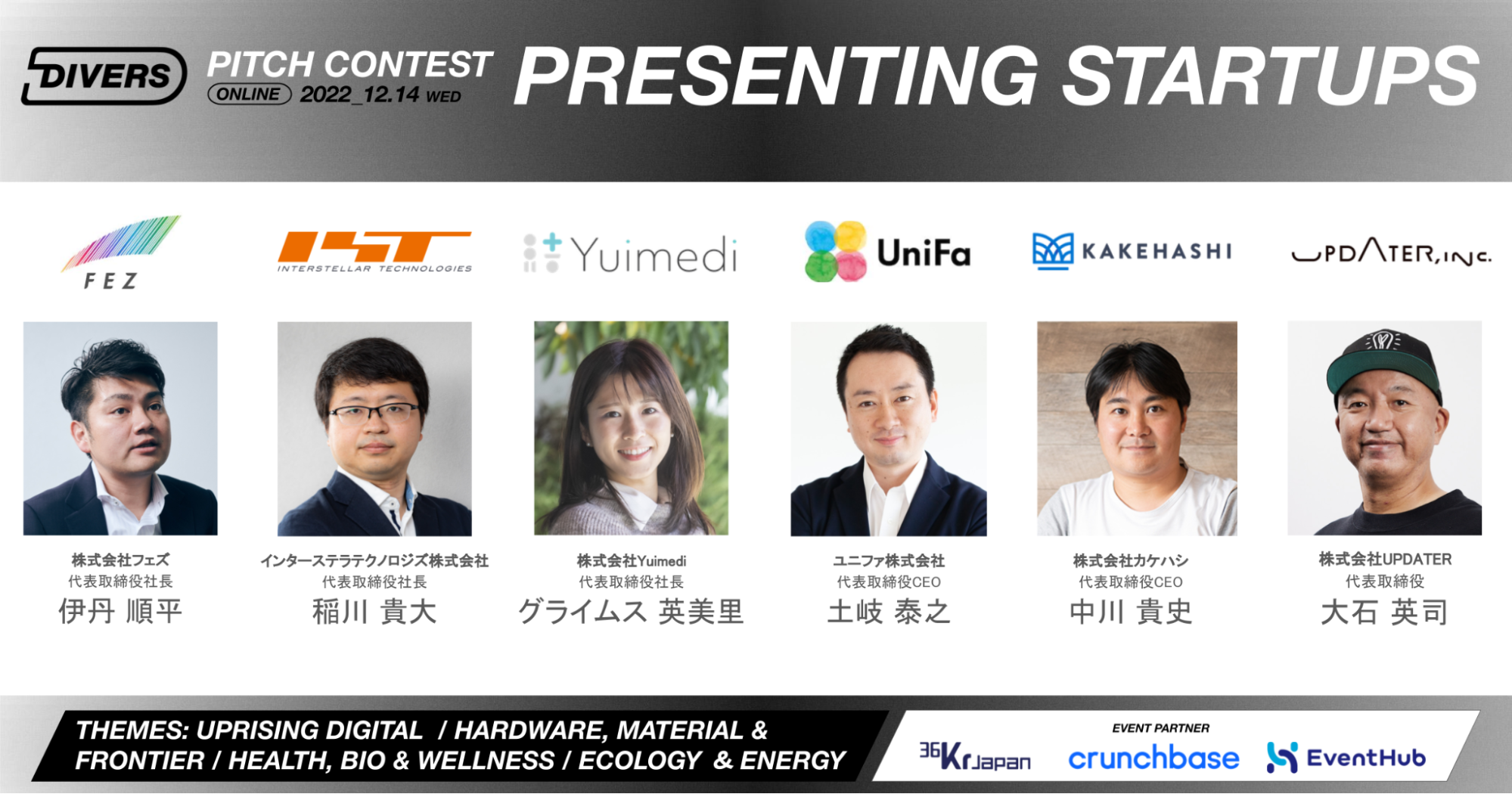 DIVERS PITCH CONTEST ONLINE 2022_12.14 WED PRESENTING STARTUPS

FEZ

IST INTERSTELLAR TECHNOLOGIES

Yuimedi

UniFa

KAKEHASHI

UPDATER, INC.

株式会社フェズ
代表取締役社長
伊丹 順平

インターステラテクノロジズ株式会社
代表取締役社長
稲川 貴大

株式会社Yuimedi
代表取締役社長
グライムス 英美里

ユニファ株式会社
代表取締役CEO
土岐 泰之

株式会社カケハシ
代表取締役CEO
中川 貴史

株式会社UPDATER
代表取締役
大石 英司

THEMES: UPRISING DIGITAL / HARDWARE, MATERIAL & FRONTIER / HEALTH, BIO & WELLNESS / ECOLOGY & ENERGY

EVENT PARTNER
36Kr Japan
crunchbase
EventHub